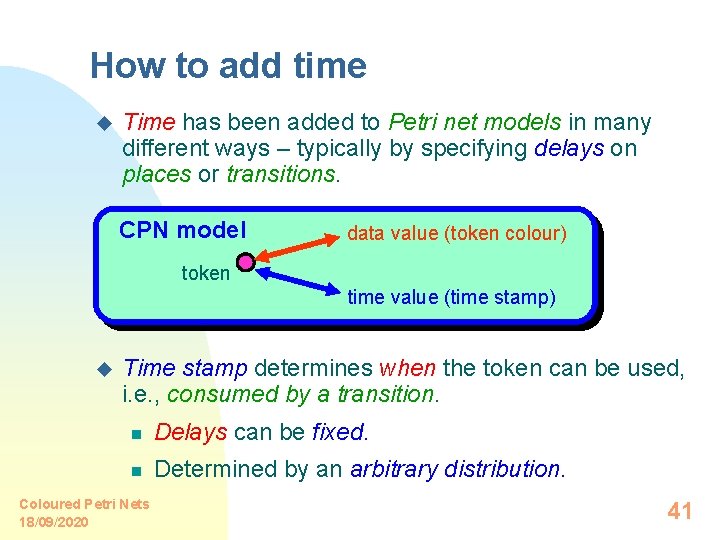 How to add time

Time has been added to Petri net models in many different ways – typically by specifying delays on places or transitions.

CPN model

token

data value (token colour)

time value (time stamp)

Time stamp determines when the token can be used, i.e., consumed by a transition.

Delays can be fixed.

Determined by an arbitrary distribution.

Coloured Petri Nets
18/09/2020

41